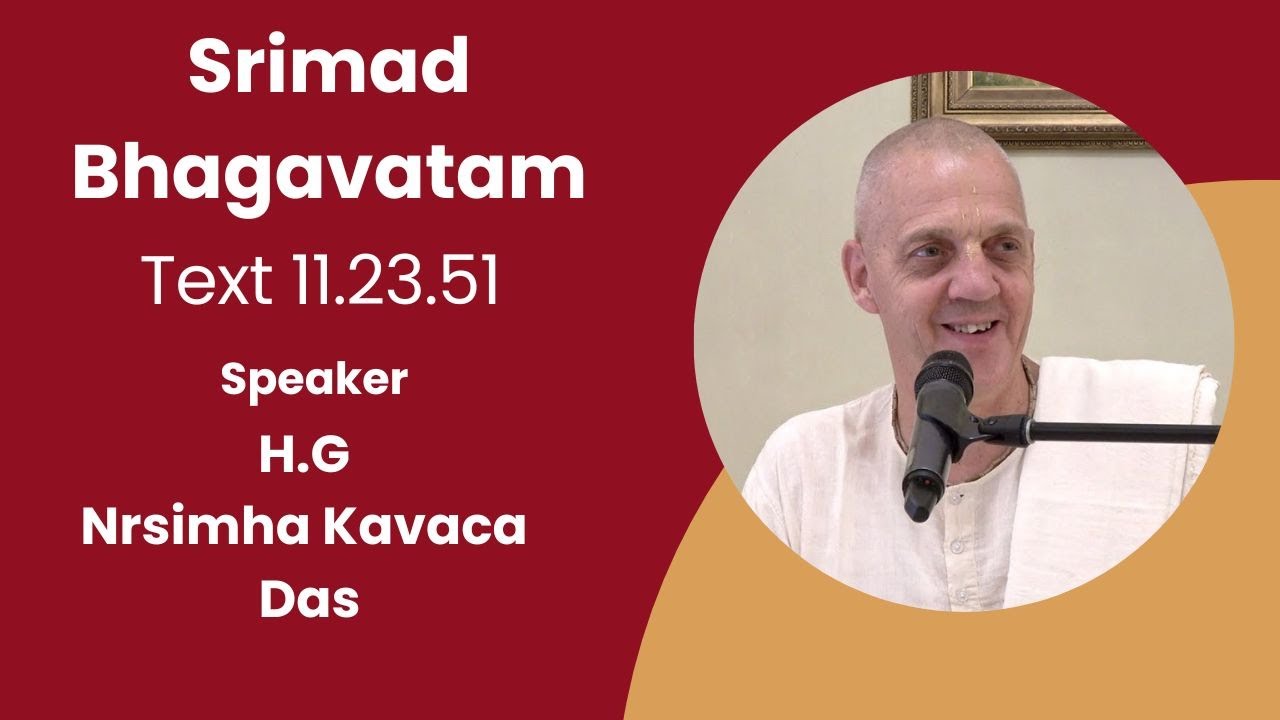 Srimad Bhagavatam

Text 11.23.51

Speaker

H.G

Nrsimha Kavaca Das